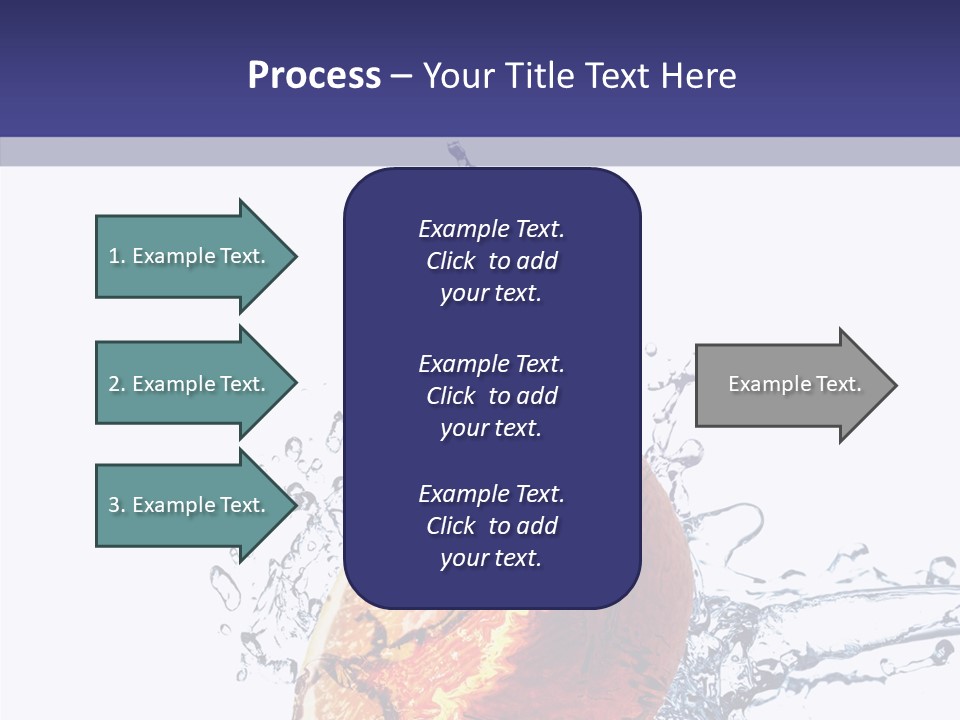 Process – Your Title Text Here

1. Example Text.

2. Example Text.

3. Example Text.

Example Text. Click to add your text.

Example Text. Click to add your text.

Example Text. Click to add your text.

Example Text.